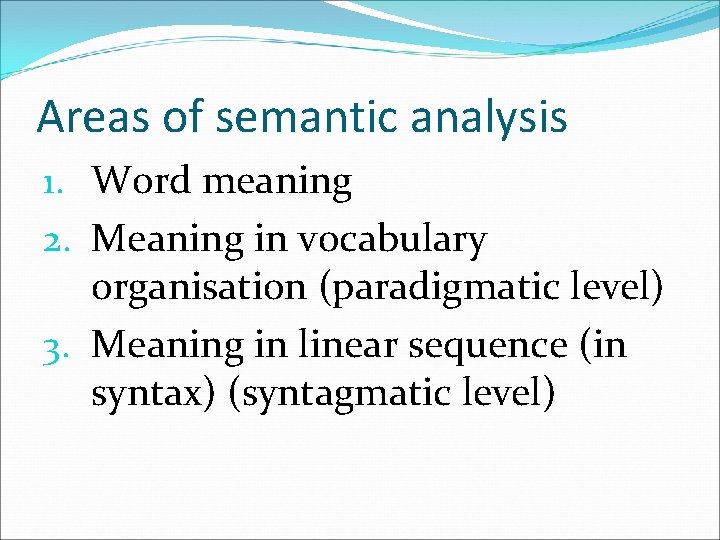 Areas of semantic analysis

1. Word meaning
2. Meaning in vocabulary organisation (paradigmatic level)
3. Meaning in linear sequence (in syntax) (syntagmatic level)